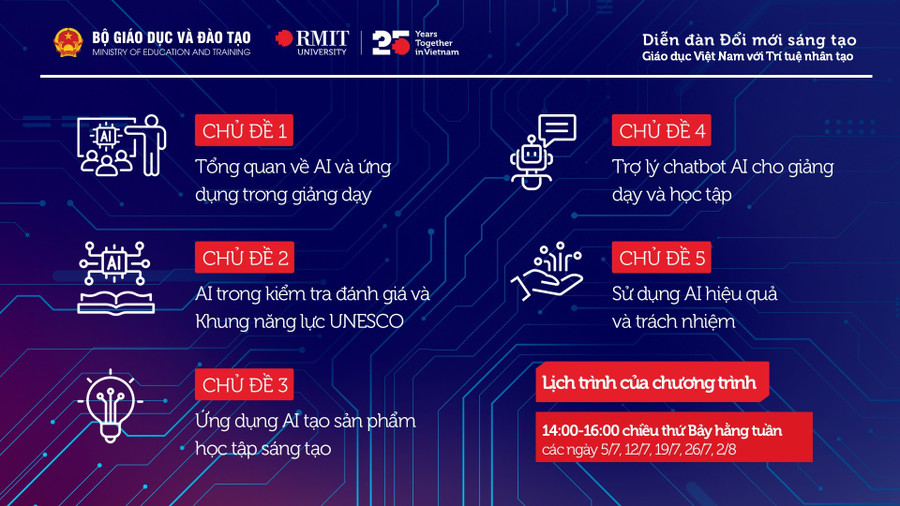 BỘ GIÁO DỤC VÀ ĐÀO TẠO
MINISTRY OF EDUCATION AND TRAINING

RMIT UNIVERSITY

25 Years Together in Vietnam

Diễn đàn Đổi mới sáng tạo
Giáo dục Việt Nam với Trí tuệ nhân tạo

AI

CHỦ ĐỀ 1
Tổng quan về AI và ứng dụng trong giảng dạy

AI

CHỦ ĐỀ 2
AI trong kiểm tra đánh giá và Khung năng lực UNESCO

CHỦ ĐỀ 3
Ứng dụng AI tạo sản phẩm học tập sáng tạo

CHỦ ĐỀ 4
Trợ lý chatbot AI cho giảng dạy và học tập

CHỦ ĐỀ 5
Sử dụng AI hiệu quả và trách nhiệm

Lịch trình của chương trình

14:00-16:00 chiều thứ Bảy hằng tuần
các ngày 5/7, 12/7, 19/7, 26/7, 2/8